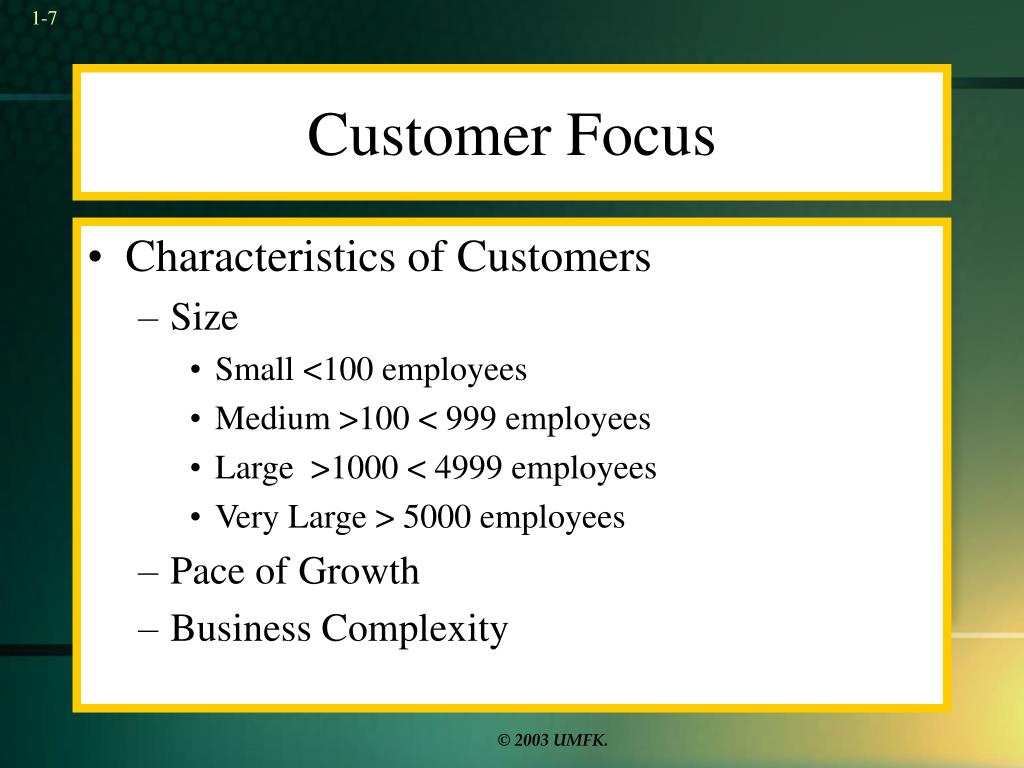 1-7

Customer Focus

• Characteristics of Customers
– Size
• Small <100 employees
• Medium >100 < 999 employees
• Large >1000 < 4999 employees
• Very Large > 5000 employees
– Pace of Growth
– Business Complexity

© 2003 UMFK.